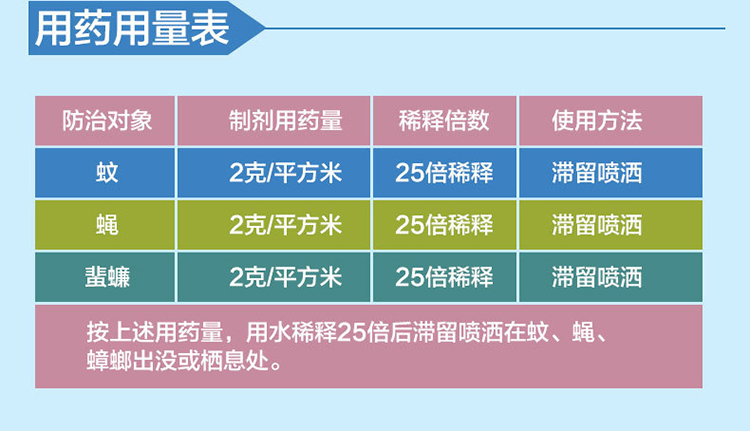 用药用量表

| 防治对象 | 制剂用药量 | 稀释倍数 | 使用方法 |
|---|---|---|---|
| 蚊 | 2克/平方米 | 25倍稀释 | 滞留喷洒 |
| 蝇 | 2克/平方米 | 25倍稀释 | 滞留喷洒 |
| 蜚蠊 | 2克/平方米 | 25倍稀释 | 滞留喷洒 |

按上述用药量，用水稀释25倍后滞留喷洒在蚊、蝇、蟑螂出没或栖息处。